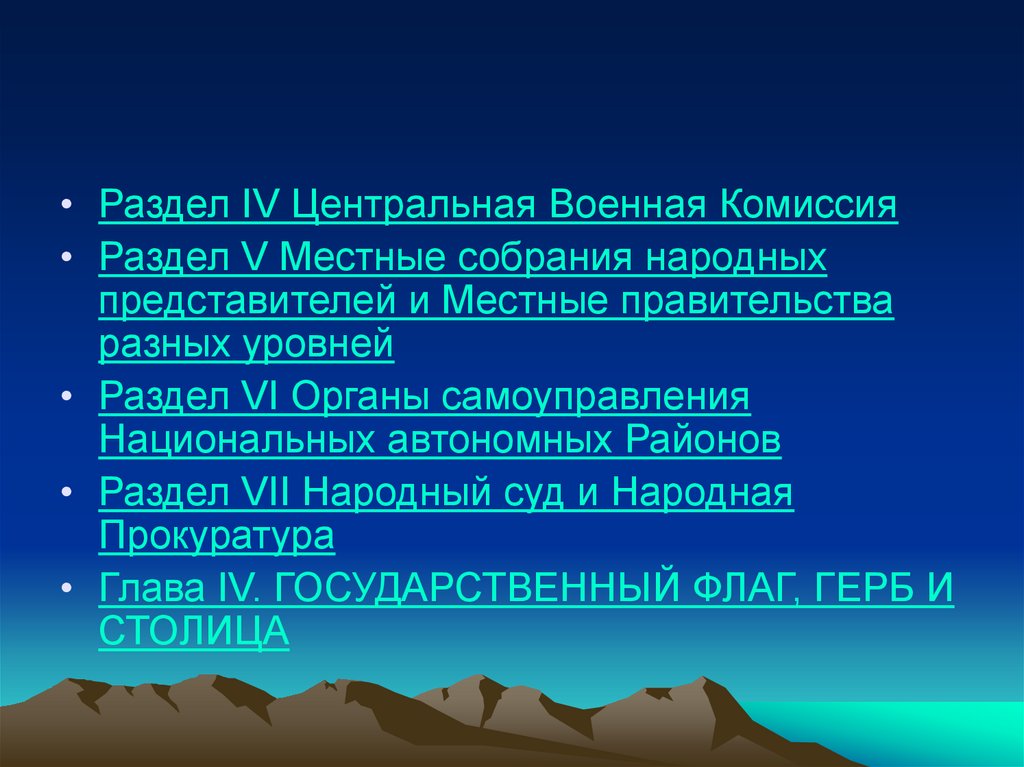 • Раздел IV Центральная Военная Комиссия
• Раздел V Местные собрания народных представителей и Местные правительства разных уровней
• Раздел VI Органы самоуправления Национальных автономных Районов
• Раздел VII Народный суд и Народная Прокуратура
• Глава IV. ГОСУДАРСТВЕННЫЙ ФЛАГ, ГЕРБ И СТОЛИЦА